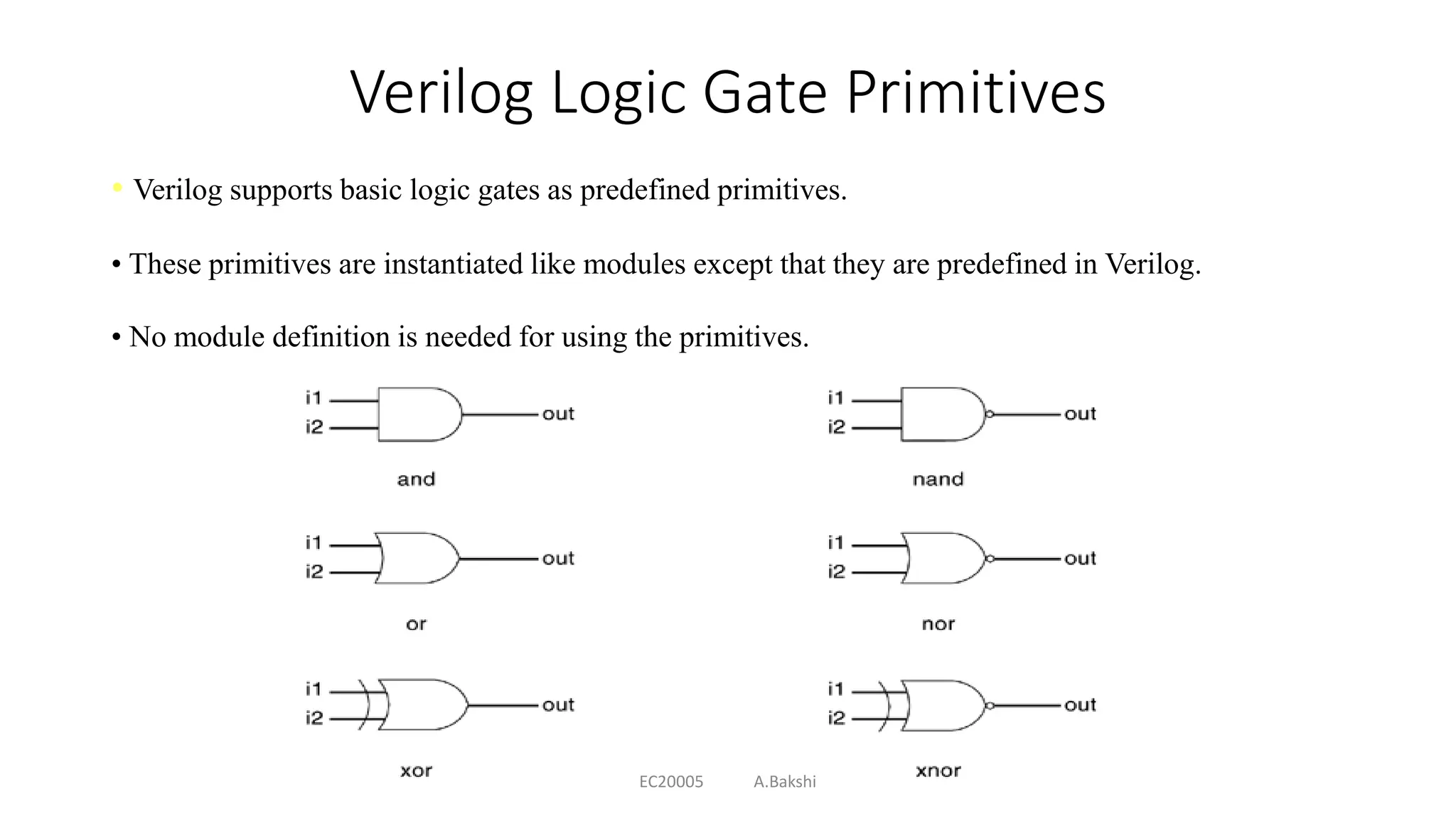 Verilog Logic Gate Primitives

• Verilog supports basic logic gates as predefined primitives.

• These primitives are instantiated like modules except that they are predefined in Verilog.

• No module definition is needed for using the primitives.

i1
i2
out
and

i1
i2
out
nand

i1
i2
out
or

i1
i2
out
nor

i1
i2
out
xor

i1
i2
out
xnor

EC20005 A.Bakshi